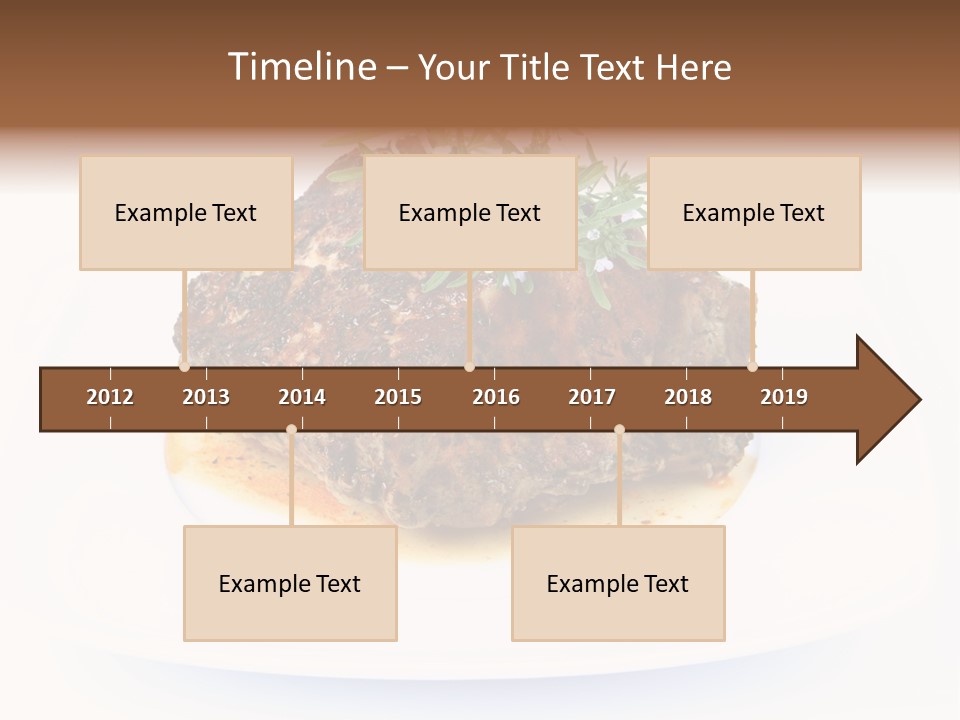 Timeline – Your Title Text Here

Example Text

Example Text

Example Text

2012 2013 2014 2015 2016 2017 2018 2019

Example Text

Example Text